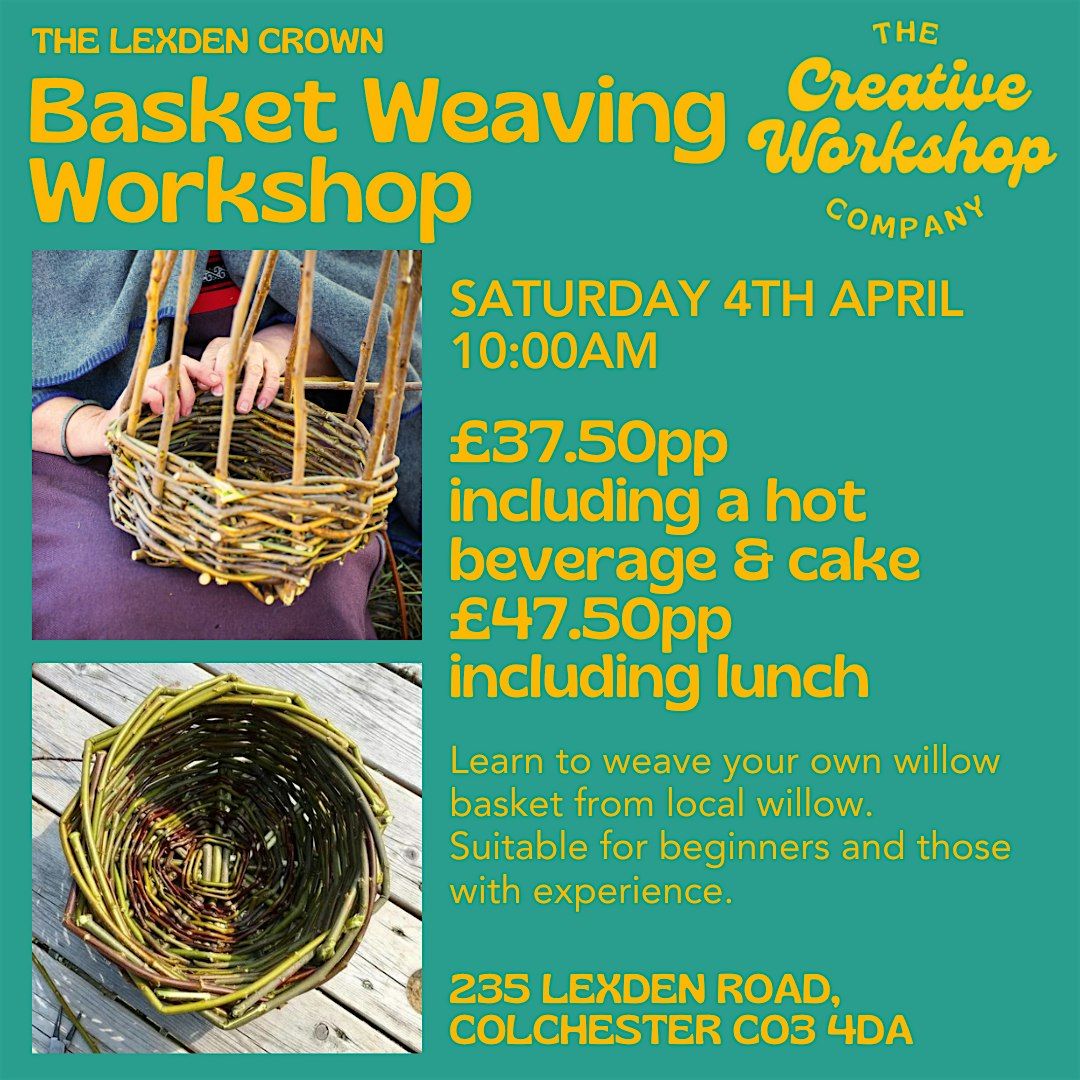 THE LEXDEN CROWN
Basket Weaving Workshop

THE
Creative Workshop
COMPANY

SATURDAY 4TH APRIL
10:00AM

£37.50pp
including a hot beverage & cake
£47.50pp
including lunch

Learn to weave your own willow basket from local willow. Suitable for beginners and those with experience.

235 LEXDEN ROAD,
COLCHESTER CO3 4DA